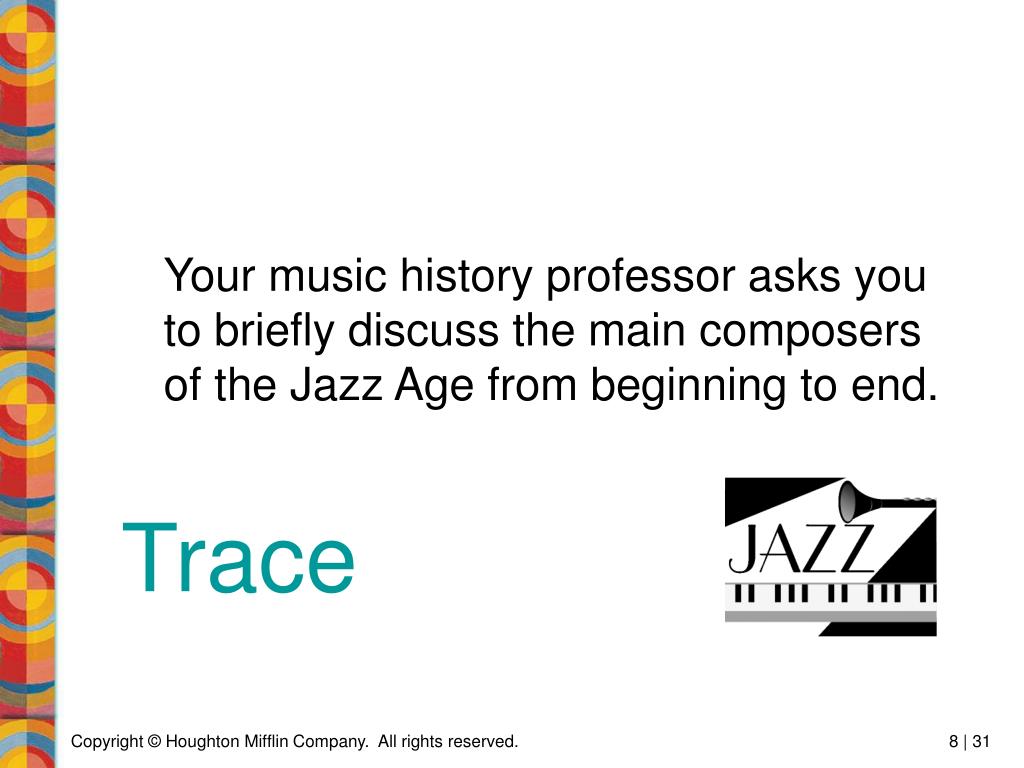 Your music history professor asks you to briefly discuss the main composers of the Jazz Age from beginning to end.

Trace

JAZZ

Copyright © Houghton Mifflin Company. All rights reserved.

8 | 31